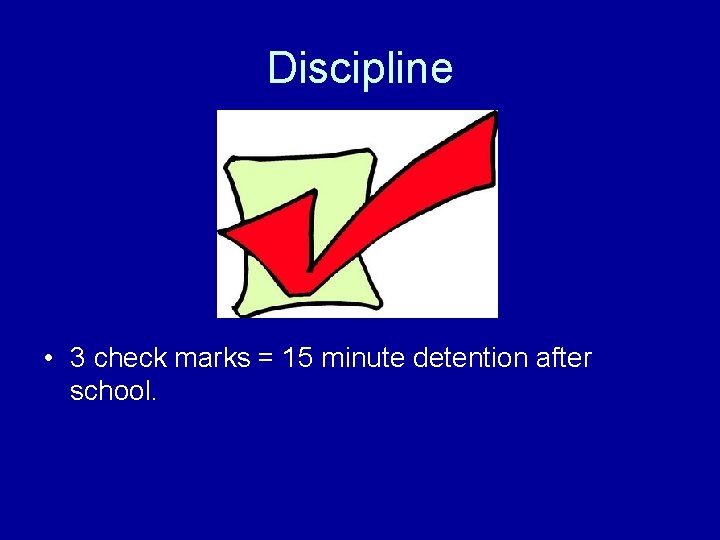 Discipline

• 3 check marks = 15 minute detention after school.